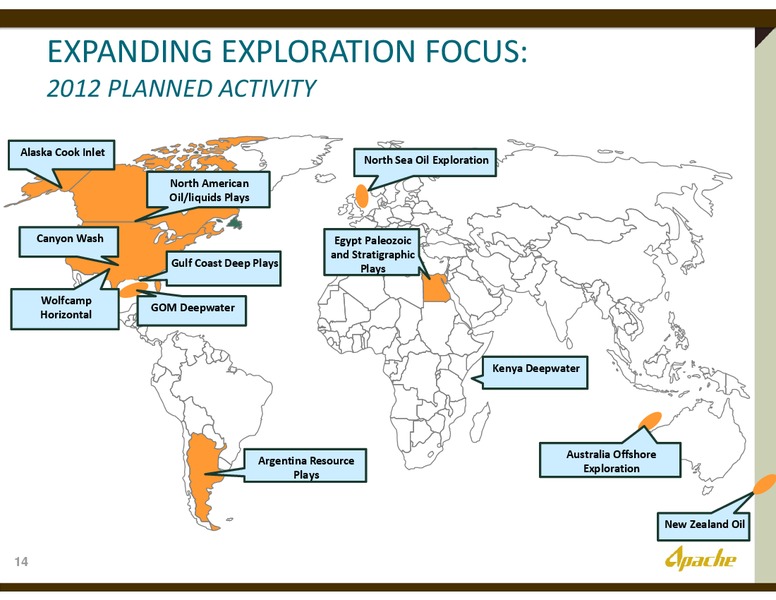 EXPANDING EXPLORATION FOCUS:
2012 PLANNED ACTIVITY

Alaska Cook Inlet

North American Oil/liquids Plays

Canyon Wash

Gulf Coast Deep Plays

Wolfcamp Horizontal

GOM Deepwater

North Sea Oil Exploration

Egypt Paleozoic and Stratigraphic Plays

Kenya Deepwater

Argentina Resource Plays

Australia Offshore Exploration

New Zealand Oil

14

Apache